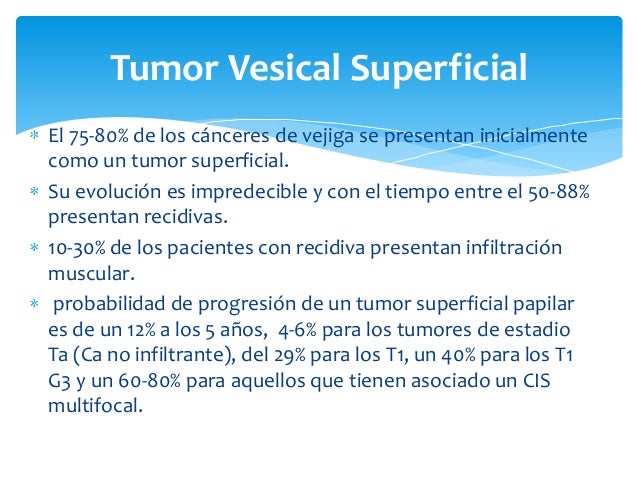 Tumor Vesical Superficial

* El 75-80% de los cánceres de vejiga se presentan inicialmente como un tumor superficial.
* Su evolución es impredecible y con el tiempo entre el 50-88% presentan recidivas.
* 10-30% de los pacientes con recidiva presentan infiltración muscular.
* probabilidad de progresión de un tumor superficial papilar es de un 12% a los 5 años, 4-6% para los tumores de estadio Ta (Ca no infiltrante), del 29% para los T1, un 40% para los T1 G3 y un 60-80% para aquellos que tienen asociado un CIS multifocal.